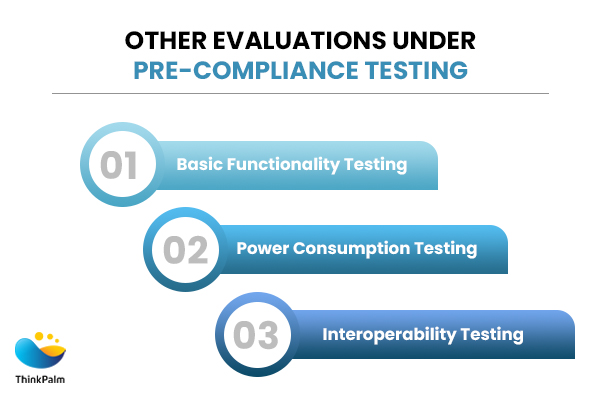 OTHER EVALUATIONS UNDER
PRE-COMPLIANCE TESTING

01 Basic Functionality Testing

02 Power Consumption Testing

03 Interoperability Testing

ThinkPalm